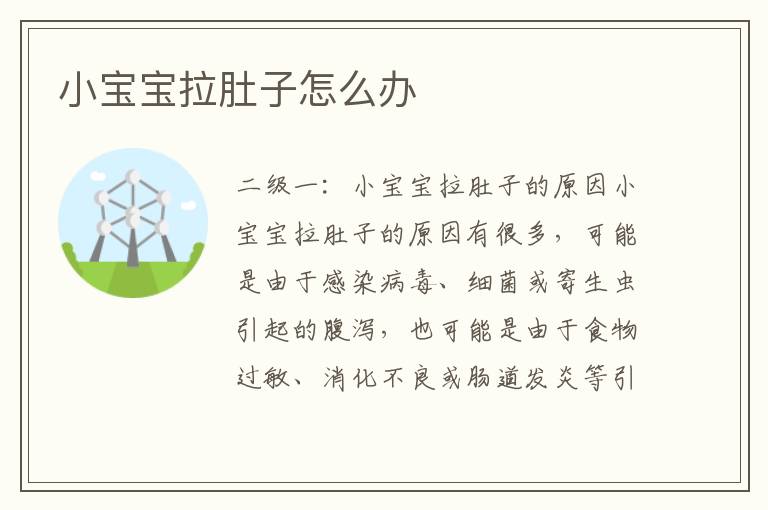 小宝宝拉肚子怎么办

二级一：小宝宝拉肚子的原因小宝宝拉肚子的原因有很多，可能是由于感染病毒、细菌或寄生虫引起的腹泻，也可能是由于食物过敏、消化不良或肠道发炎等引